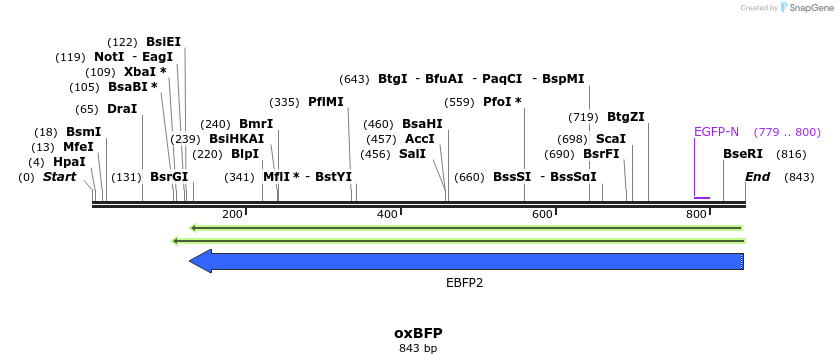 Created by SnapGene

(122) BsiEI
(119) NotI - EagI
(109) XbaI *
(105) BsaBI *
(65) DraI
(18) BsmI
(13) MfeI
(4) HpaI
(0) Start
(131) BsrGI
(240) BmrI
(239) BsiHKAI
(220) BlpI
(341) MflI * - BstYI
(335) PflMI
(643) BtgI - BfuAI - PaqCI - BspMI
(460) BsaHI
(457) AccI
(456) SalI
(559) PfoI *
(660) BssSI - BssSαI
(719) BtgZI
(698) ScaI
(690) BsrFI
EGFP-N (779 .. 800)
BseRI (816)
End (843)

200
400
600
800

EBFP2

oxBFP
843 bp